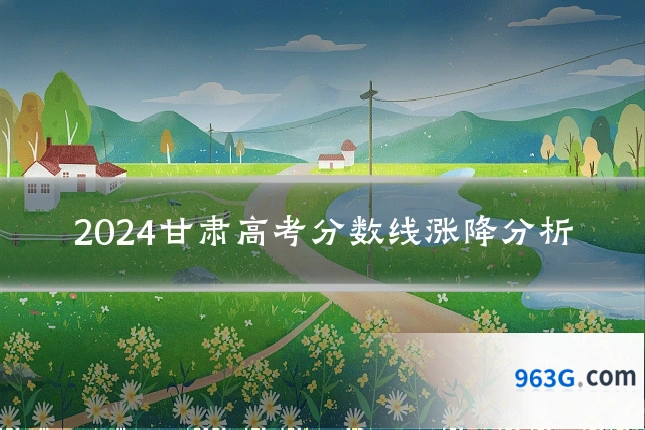 2024甘肃高考分数线涨降分析

963G.com